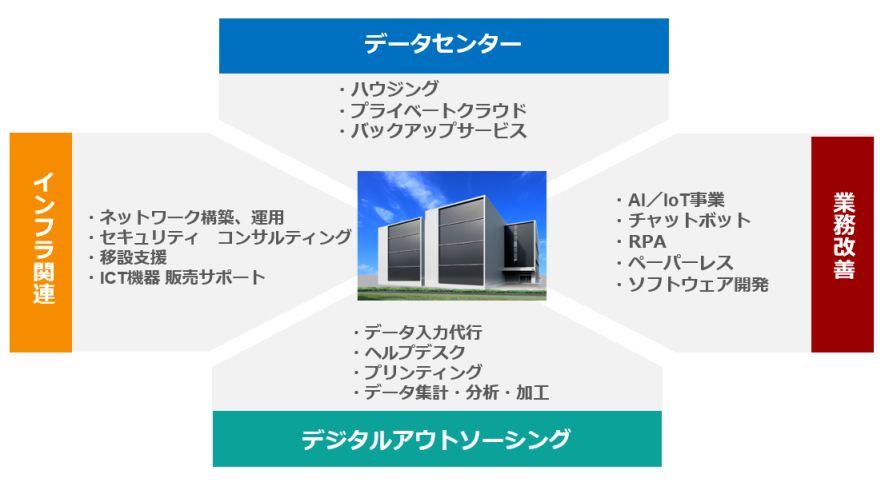 データセンター

・ハウジング
・プライベートクラウド
・バックアップサービス

インフラ関連

・ネットワーク構築、運用
・セキュリティ　コンサルティング
・移設支援
・ICT機器 販売サポート

業務改善

・AI／IoT事業
・チャットボット
・RPA
・ペーパーレス
・ソフトウェア開発

・データ入力代行
・ヘルプデスク
・プリンティング
・データ集計・分析・加工

デジタルアウトソーシング